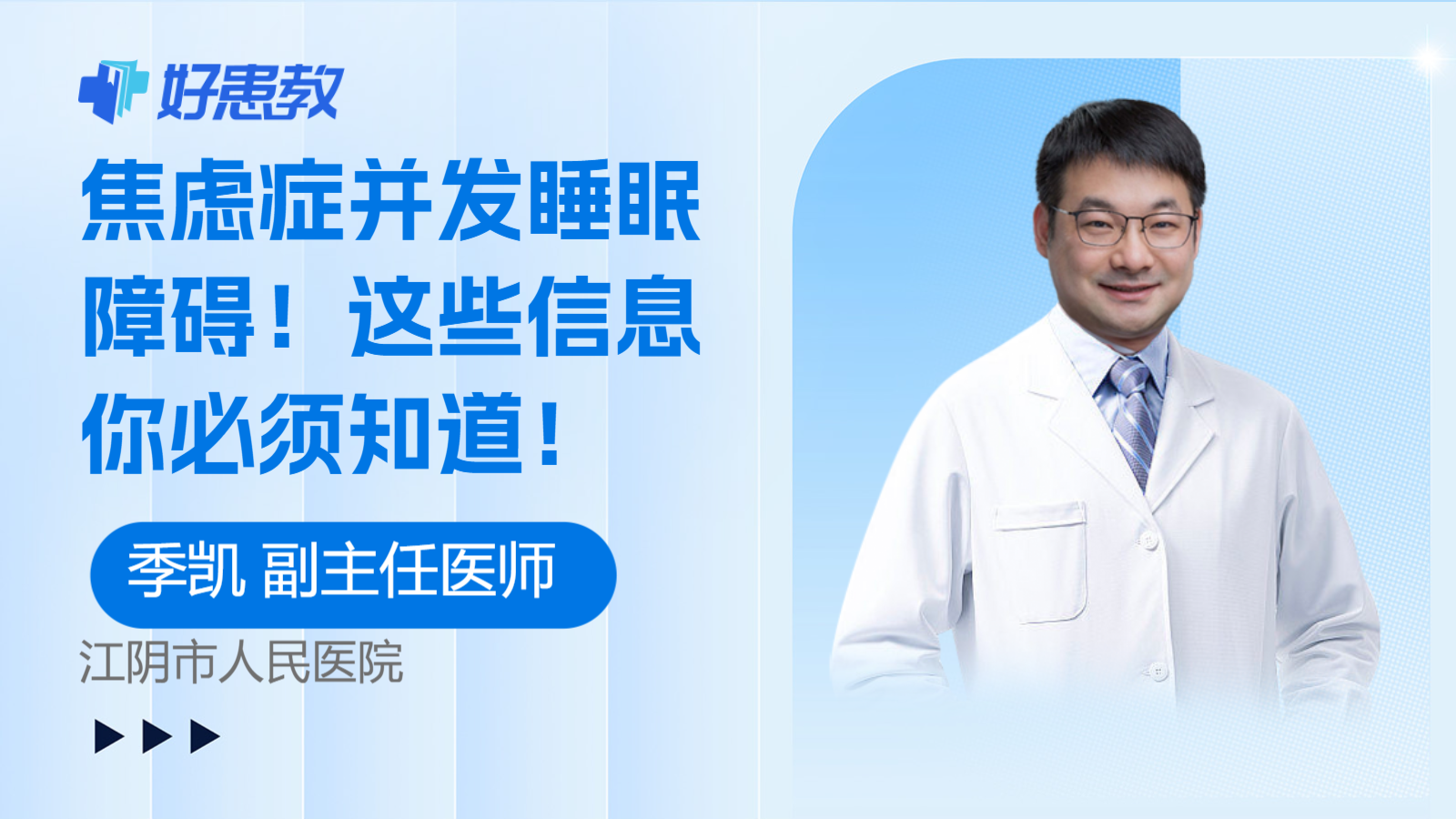 好患教

焦虑症并发睡眠障碍！这些信息你必须知道！

季凯 副主任医师

江阴市人民医院